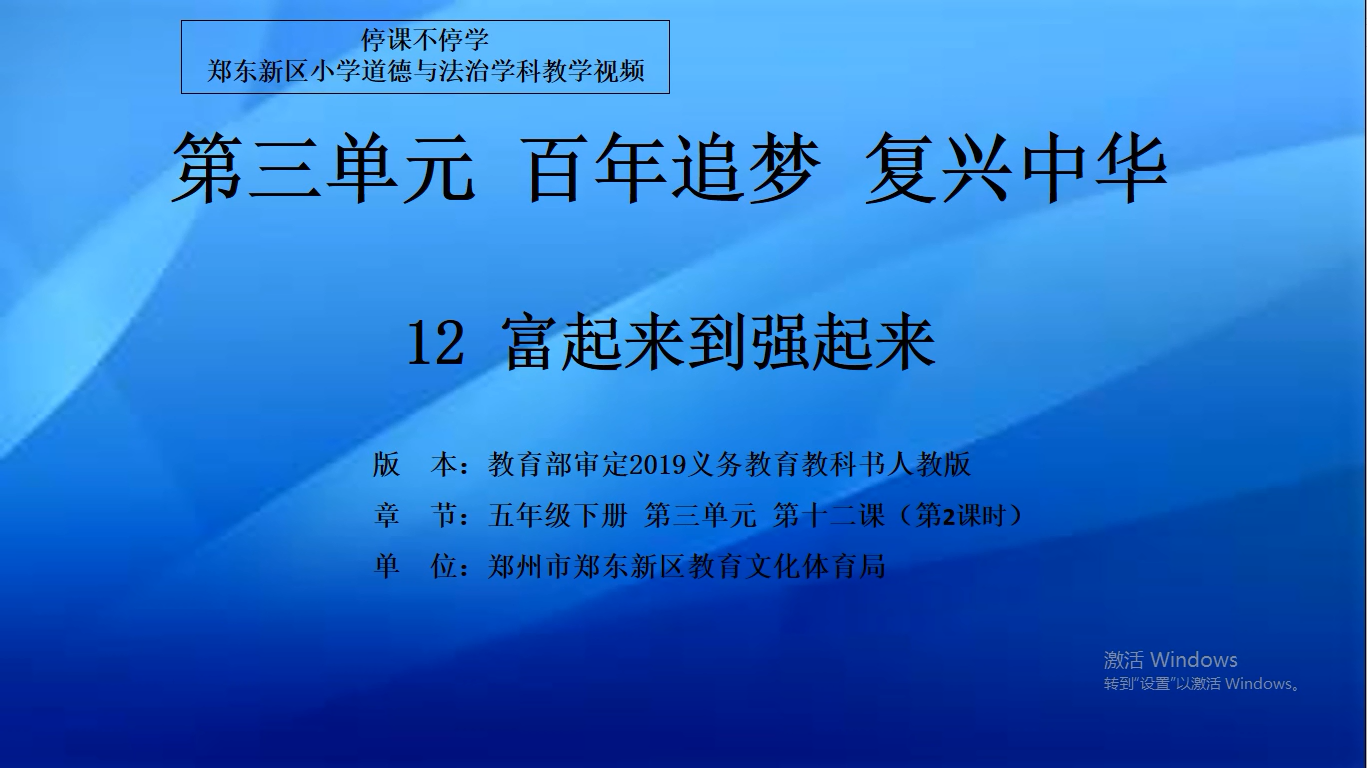 停课不停学
郑东新区小学道德与法治学科教学视频

第三单元 百年追梦 复兴中华

12 富起来到强起来

版 本：教育部审定2019义务教育教科书人教版
章 节：五年级下册 第三单元 第十二课（第2课时）
单 位：郑州市郑东新区教育文化体育局

激活 Windows
转到"设置"以激活 Windows。